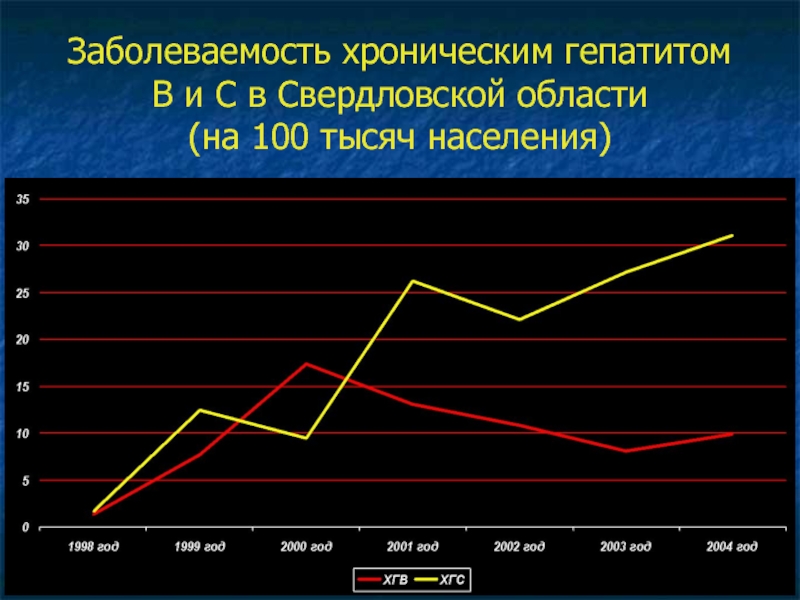 Заболеваемость хроническим гепатитом В и С в Свердловской области (на 100 тысяч населения)

35
30
25
20
15
10
5
0

1998 год
1999 год
2000 год
2001 год
2002 год
2003 год
2004 год

ХГВ
ХГС